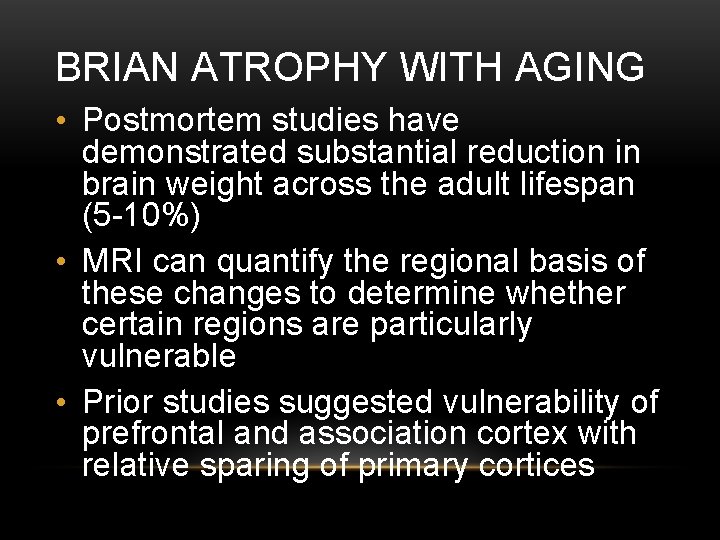 BRIAN ATROPHY WITH AGING

• Postmortem studies have demonstrated substantial reduction in brain weight across the adult lifespan (5-10%)

• MRI can quantify the regional basis of these changes to determine whether certain regions are particularly vulnerable

• Prior studies suggested vulnerability of prefrontal and association cortex with relative sparing of primary cortices